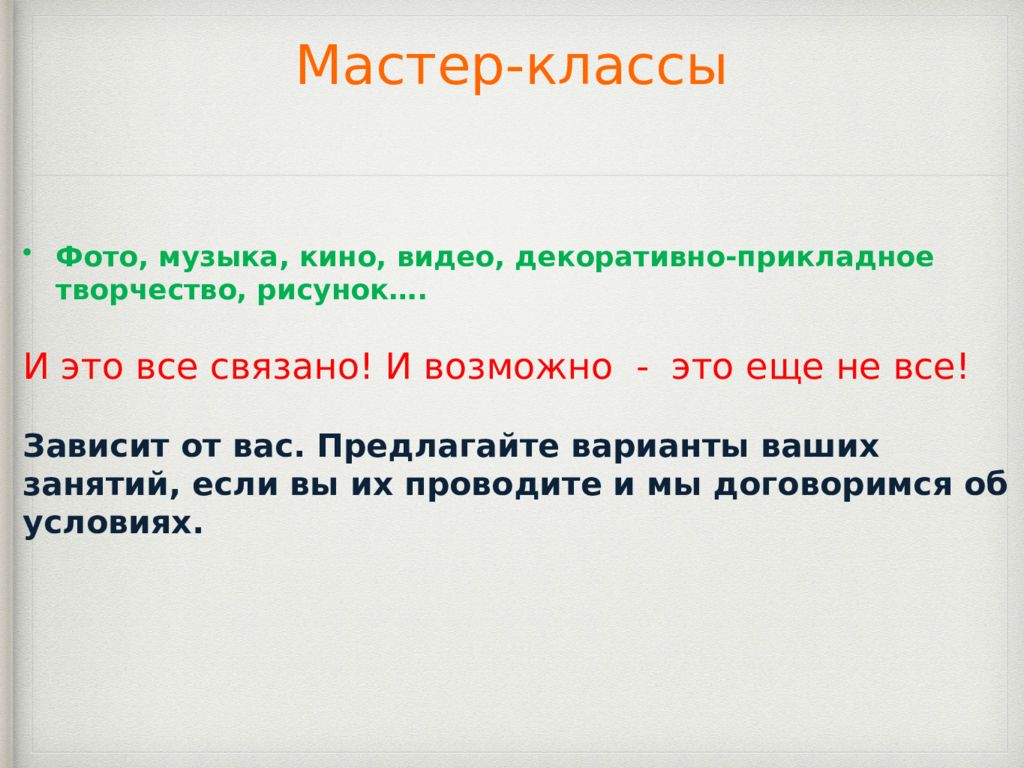 Мастер-классы

• Фото, музыка, кино, видео, декоративно-прикладное творчество, рисунок….

И это все связано! И возможно - это еще не все!

Зависит от вас. Предлагайте варианты ваших занятий, если вы их проводите и мы договоримся об условиях.